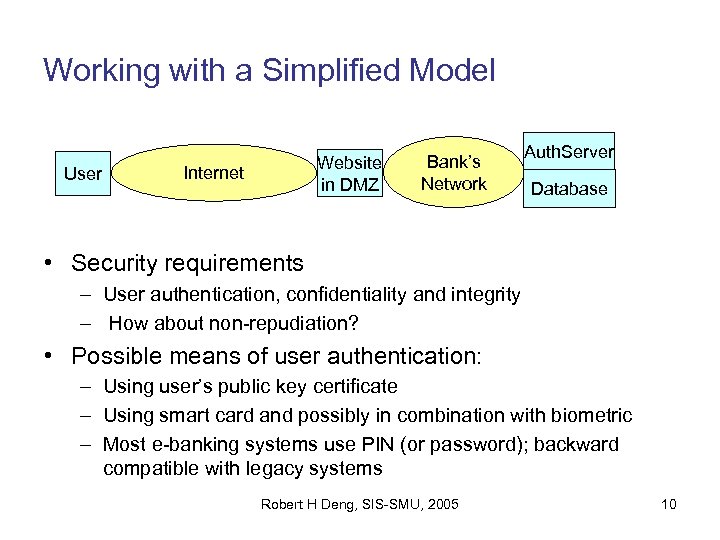 Working with a Simplified Model

User

Internet

Website in DMZ

Bank's Network

AuthServer

Database

• Security requirements
– User authentication, confidentiality and integrity
– How about non-repudiation?

• Possible means of user authentication:
– Using user's public key certificate
– Using smart card and possibly in combination with biometric
– Most e-banking systems use PIN (or password); backward compatible with legacy systems

Robert H Deng, SIS-SMU, 2005

10